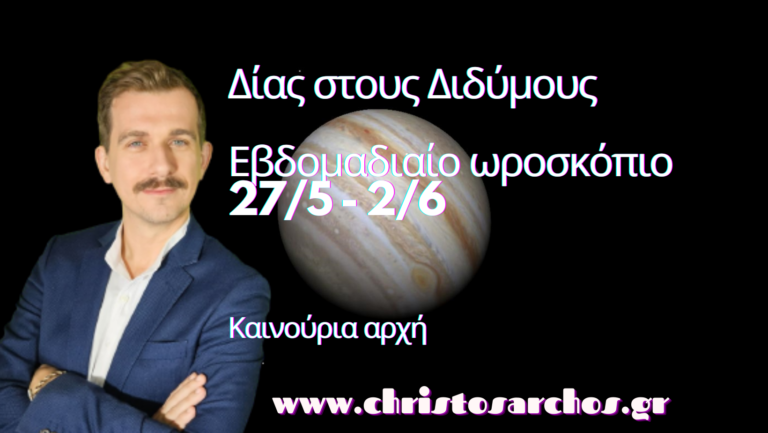 Δίας στους Διδύμους

Εβδομαδιαίο ωροσκόπιο
27/5 - 2/6

Καινούρια αρχή

www.christosarchos.gr